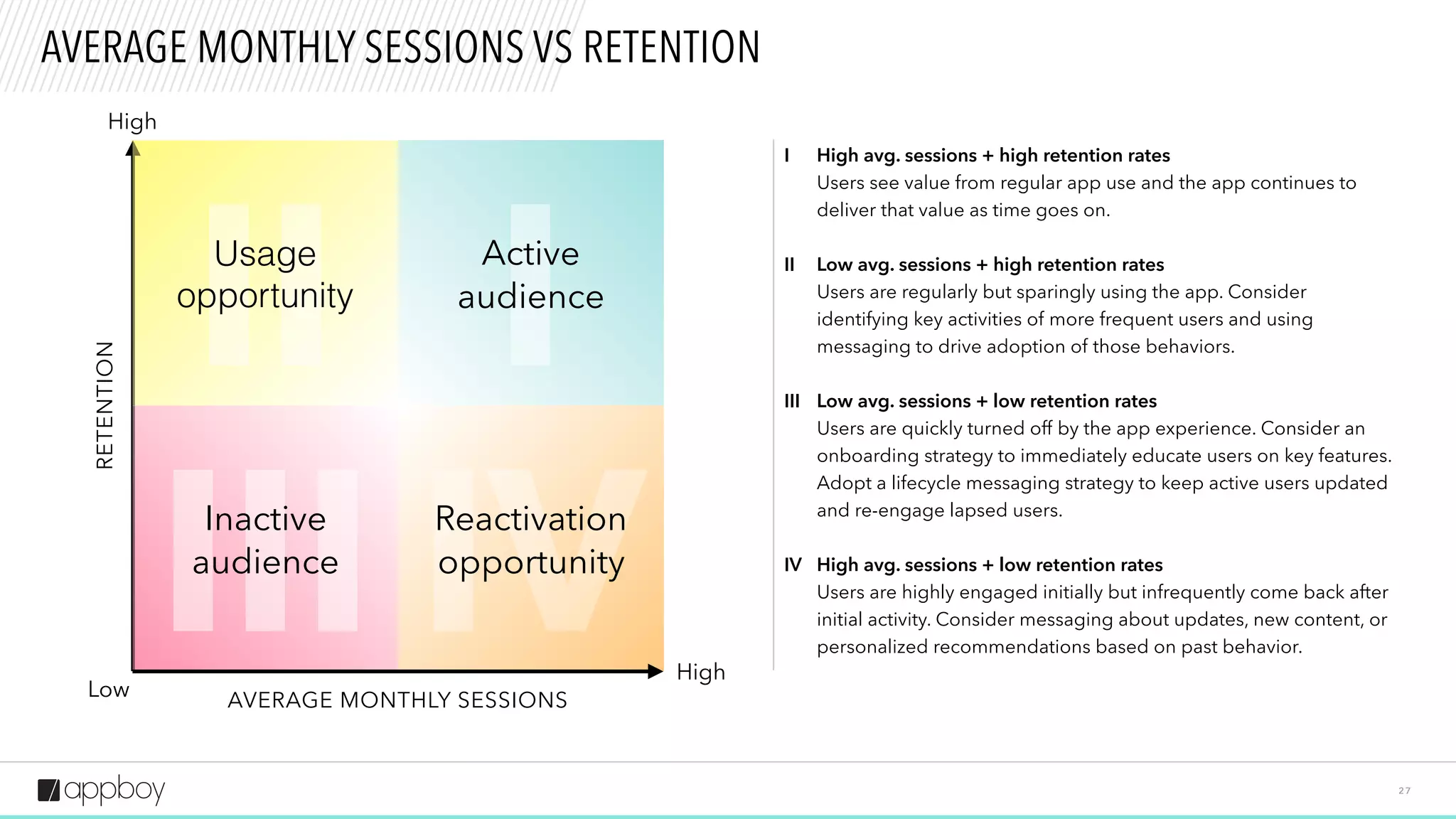 AVERAGE MONTHLY SESSIONS VS RETENTION

High

RETENTION

II Usage opportunity

I Active audience

III Inactive audience

IV Reactivation opportunity

Low

AVERAGE MONTHLY SESSIONS

High

I High avg. sessions + high retention rates
Users see value from regular app use and the app continues to deliver that value as time goes on.

II Low avg. sessions + high retention rates
Users are regularly but sparingly using the app. Consider identifying key activities of more frequent users and using messaging to drive adoption of those behaviors.

III Low avg. sessions + low retention rates
Users are quickly turned off by the app experience. Consider an onboarding strategy to immediately educate users on key features. Adopt a lifecycle messaging strategy to keep active users updated and re-engage lapsed users.

IV High avg. sessions + low retention rates
Users are highly engaged initially but infrequently come back after initial activity. Consider messaging about updates, new content, or personalized recommendations based on past behavior.

appboy

27